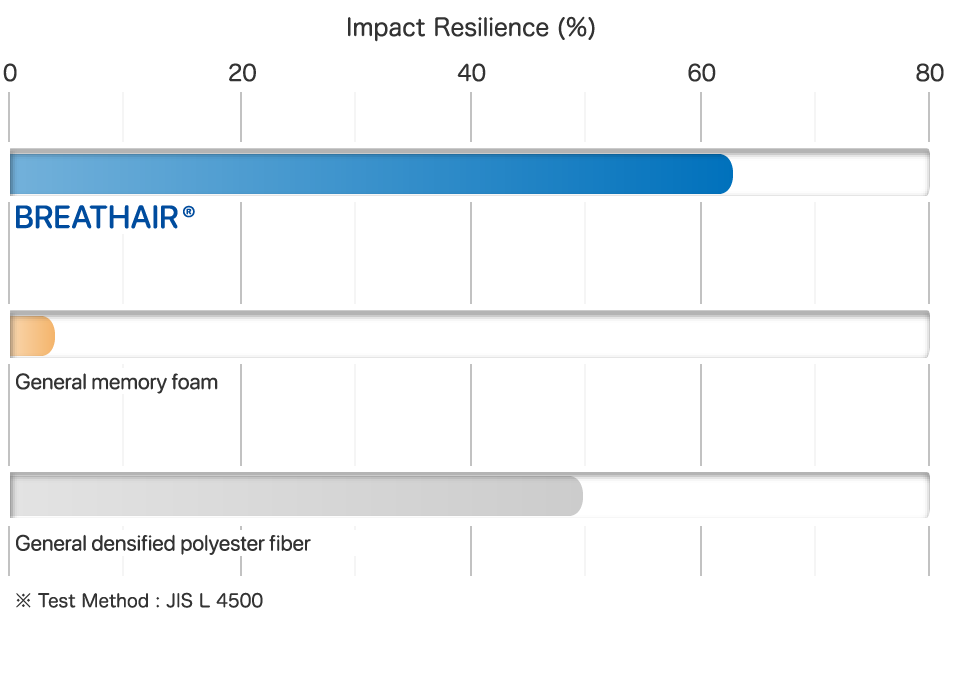 Impact Resilience (%)

0 20 40 60 80

BREATHAIR®

General memory foam

General densified polyester fiber

※ Test Method : JIS L 4500